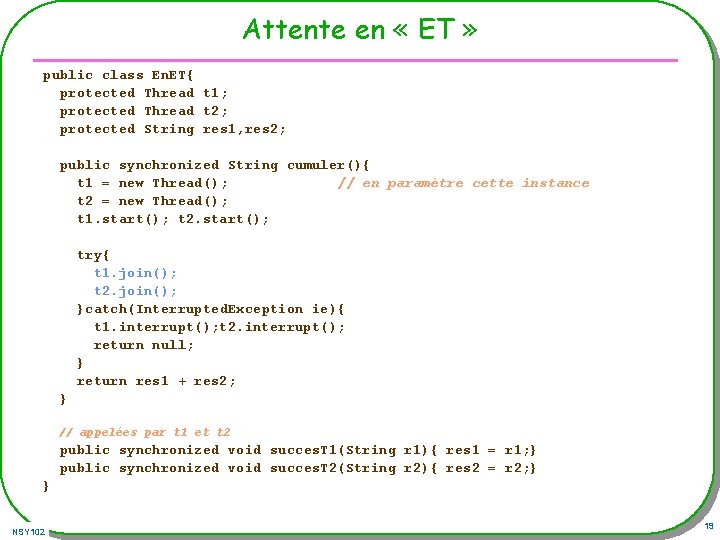 Attente en « ET »

public class EnET{
  protected Thread t1;
  protected Thread t2;
  protected String res1,res2;

  public synchronized String cumuler(){
    t1 = new Thread();              // en paramètre cette instance
    t2 = new Thread();
    t1.start(); t2.start();

    try{
      t1.join();
      t2.join();
    }catch(InterruptedException ie){
      t1.interrupt();t2.interrupt();
      return null;
    }
    return res1 + res2;
  }

  // appelées par t1 et t2
  public synchronized void succesT1(String r1){ res1 = r1;}
  public synchronized void succesT2(String r2){ res2 = r2;}
}

NSY102

19